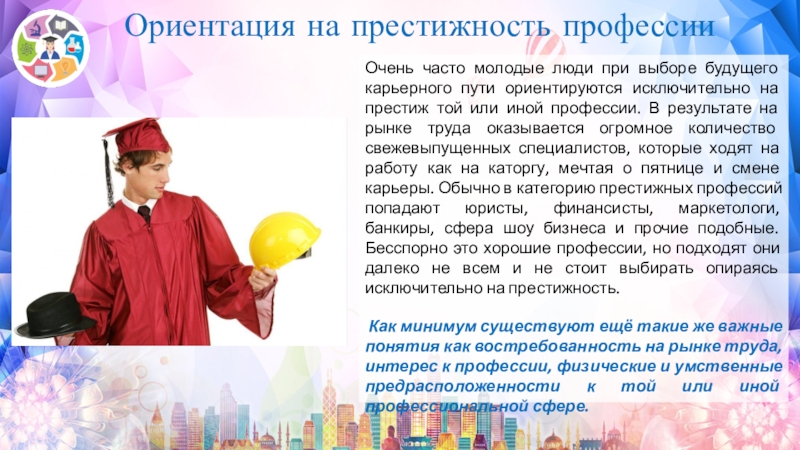 Ориентация на престижность профессии

Очень часто молодые люди при выборе будущего карьерного пути ориентируются исключительно на престиж той или иной профессии. В результате на рынке труда оказывается огромное количество свежевыпущенных специалистов, которые ходят на работу как на каторгу, мечтая о пятнице и смене карьеры. Обычно в категорию престижных профессий попадают юристы, финансисты, маркетологи, банкиры, сфера шоу бизнеса и прочие подобные. Бесспорно это хорошие профессии, но подходят они далеко не всем и не стоит выбирать опираясь исключительно на престижность.

Как минимум существуют ещё такие же важные понятия как востребованность на рынке труда, интерес к профессии, физические и умственные предрасположенности к той или иной профессиональной сфере.